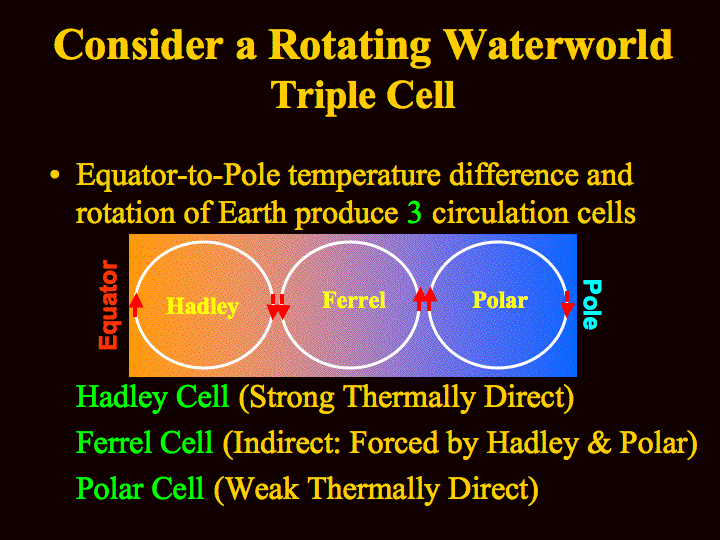 Consider a Rotating Waterworld
Triple Cell

• Equator-to-Pole temperature difference and rotation of Earth produce 3 circulation cells

Equator
Hadley
Ferrel
Polar
Pole

Hadley Cell (Strong Thermally Direct)
Ferrel Cell (Indirect: Forced by Hadley & Polar)
Polar Cell (Weak Thermally Direct)